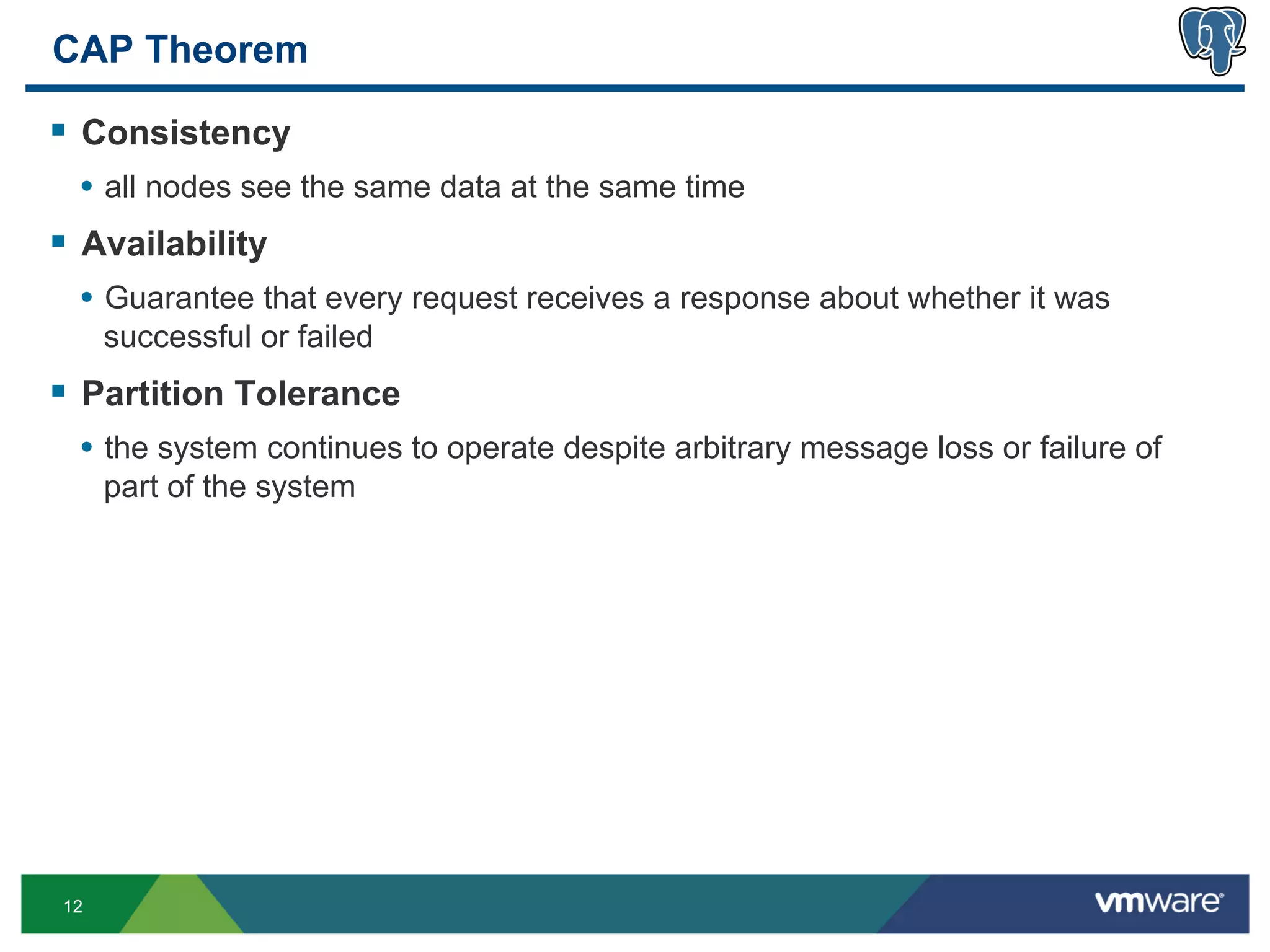 CAP Theorem

▪ Consistency

• all nodes see the same data at the same time

▪ Availability

• Guarantee that every request receives a response about whether it was successful or failed

▪ Partition Tolerance

• the system continues to operate despite arbitrary message loss or failure of part of the system

12

vmware®